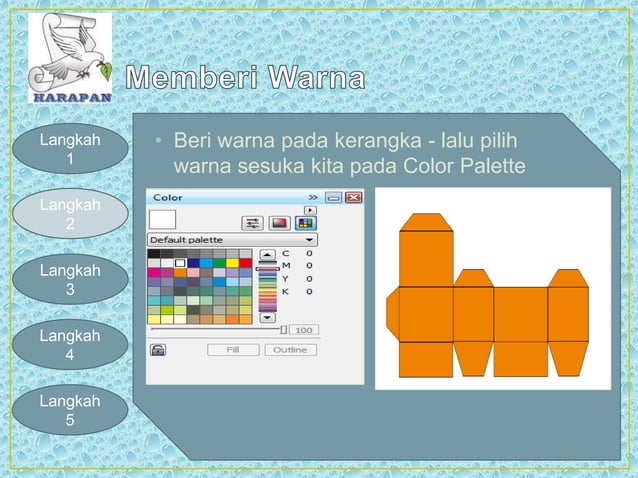 HARAPAN

Memberi Warna

Langkah 1

Langkah 2

Langkah 3

Langkah 4

Langkah 5

• Beri warna pada kerangka - lalu pilih warna sesuka kita pada Color Palette

Color

Default palette

C 0
M 0
Y 0
K 0

100

Fill
Outline